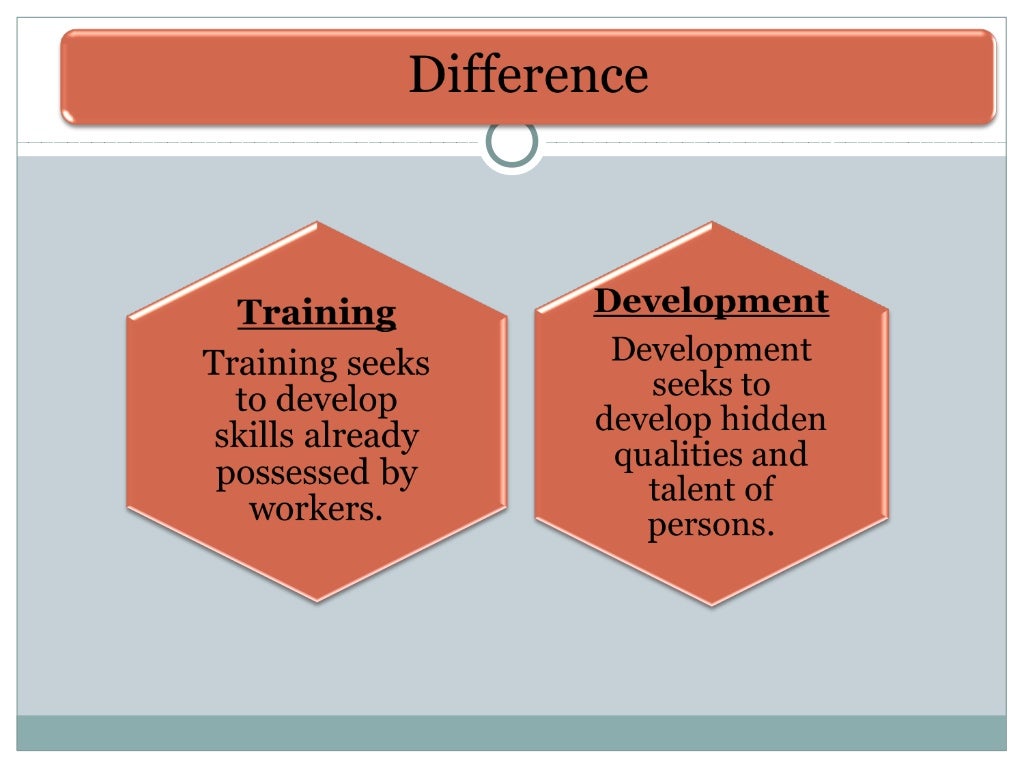 Difference

Training

Training seeks to develop skills already possessed by workers.

Development

Development seeks to develop hidden qualities and talent of persons.